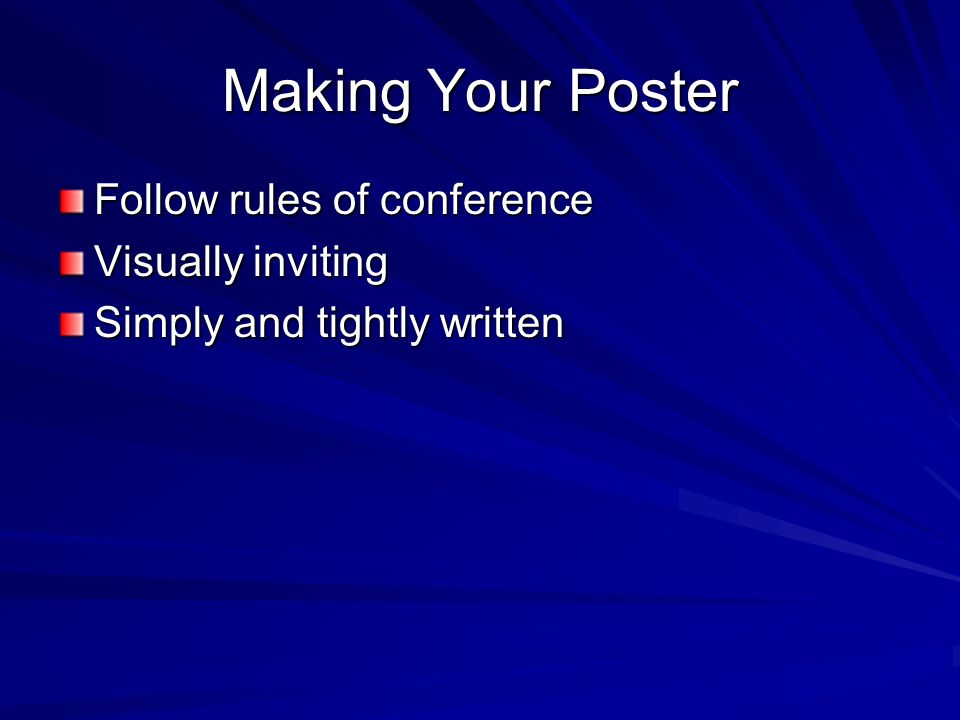 Making Your Poster

- Follow rules of conference
- Visually inviting
- Simply and tightly written